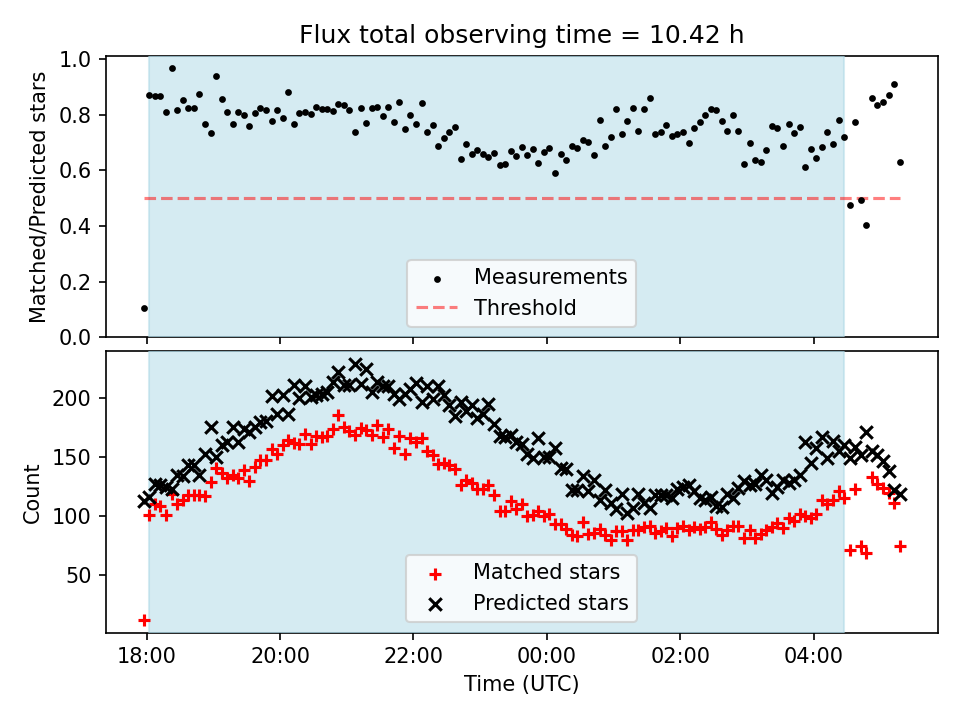 Flux total observing time = 10.42 h

Matched/Predicted stars

1.0
0.8
0.6
0.4
0.2
0.0

Measurements
Threshold

Count

200
150
100
50

Matched stars
Predicted stars

18:00
20:00
22:00
00:00
02:00
04:00

Time (UTC)